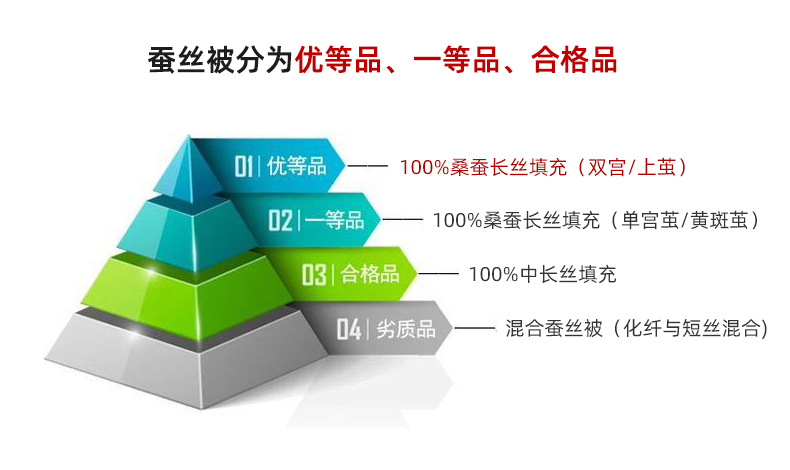 蚕丝被分为优等品、一等品、合格品

01 | 优等品 —— 100%桑蚕长丝填充（双宫/上茧）

02 | 一等品 —— 100%桑蚕长丝填充（单宫茧/黄斑茧）

03 | 合格品 —— 100%中长丝填充

04 | 劣质品 —— 混合蚕丝被（化纤与短丝混合）